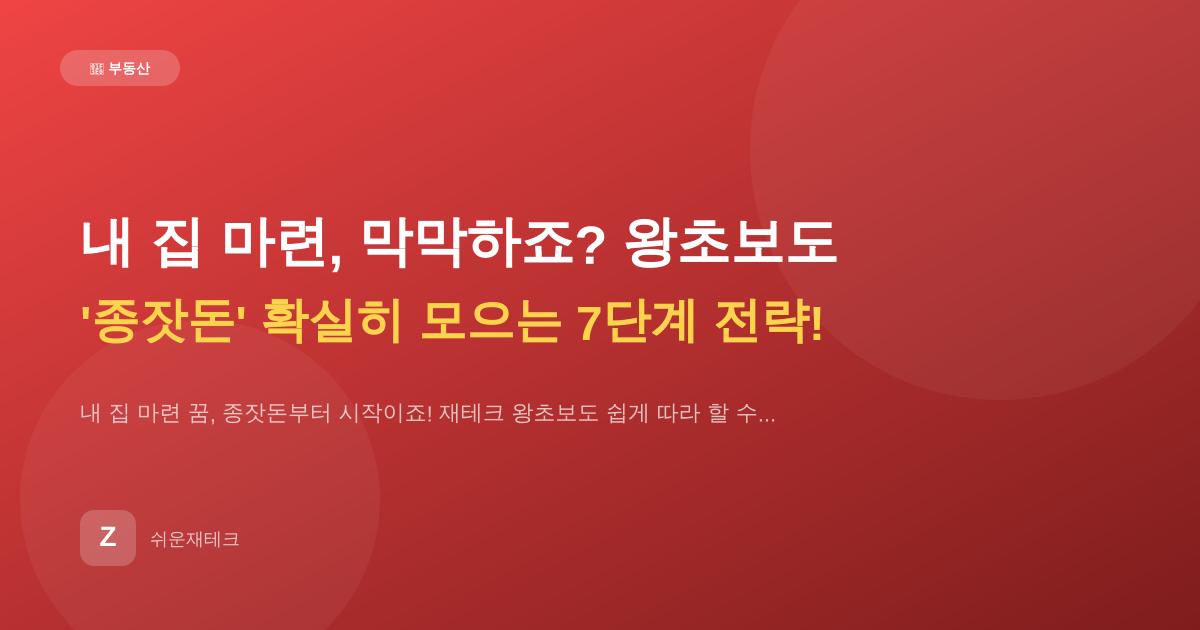 부동산

내 집 마련, 막막하죠? 왕초보도

'종잣돈' 확실히 모으는 7단계 전략!

내 집 마련 꿈, 종잣돈부터 시작이죠! 재테크 왕초보도 쉽게 따라 할 수...

Z

쉬운재테크